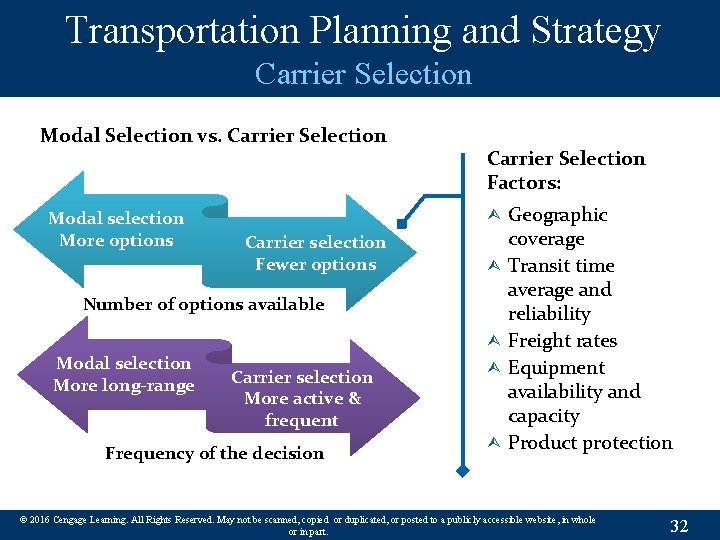 Transportation Planning and Strategy
Carrier Selection

Modal Selection vs. Carrier Selection

Modal selection
More options

Carrier selection
Fewer options

Number of options available

Modal selection
More long-range

Carrier selection
More active & frequent

Frequency of the decision

Carrier Selection Factors:

Geographic coverage

Transit time average and reliability

Freight rates

Equipment availability and capacity

Product protection

© 2016 Cengage Learning. All Rights Reserved. May not be scanned, copied or duplicated, or posted to a publicly accessible website, in whole or in part.

32